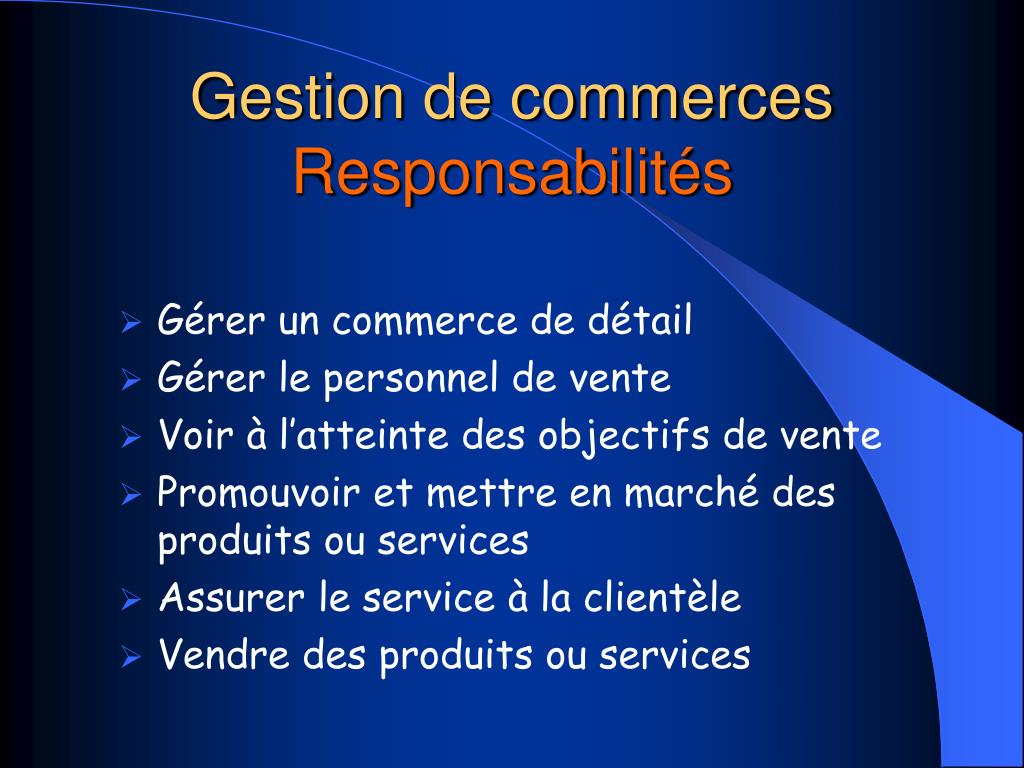 Gestion de commerces
Responsabilités

➢ Gérer un commerce de détail
➢ Gérer le personnel de vente
➢ Voir à l'atteinte des objectifs de vente
➢ Promouvoir et mettre en marché des produits ou services
➢ Assurer le service à la clientèle
➢ Vendre des produits ou services